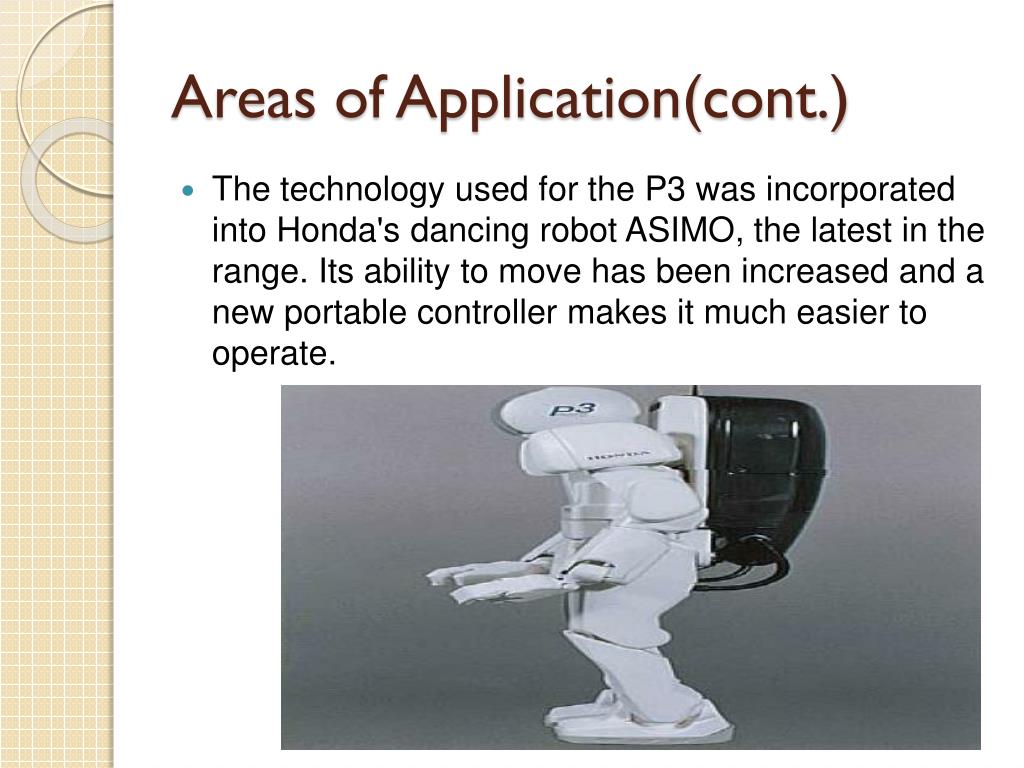 Areas of Application(cont.)

The technology used for the P3 was incorporated into Honda's dancing robot ASIMO, the latest in the range. Its ability to move has been increased and a new portable controller makes it much easier to operate.

P3

HONDA